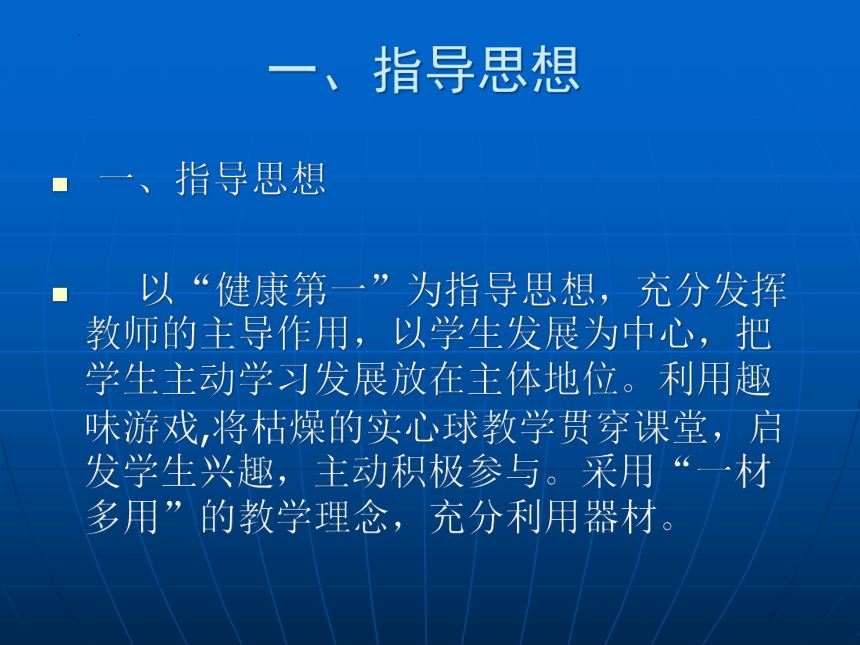 一、指导思想

一、指导思想

以“健康第一”为指导思想，充分发挥教师的主导作用，以学生发展为中心，把学生主动学习发展放在主体地位。利用趣味游戏,将枯燥的实心球教学贯穿课堂，启发学生兴趣，主动积极参与。采用“一材多用”的教学理念，充分利用器材。